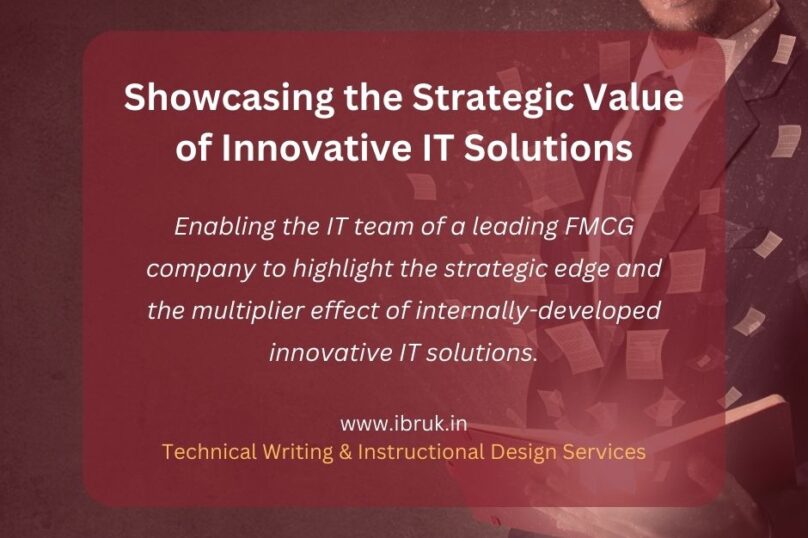 Showcasing the Strategic Value of Innovative IT Solutions

Enabling the IT team of a leading FMCG company to highlight the strategic edge and the multiplier effect of internally-developed innovative IT solutions.

www.ibruk.in
Technical Writing & Instructional Design Services